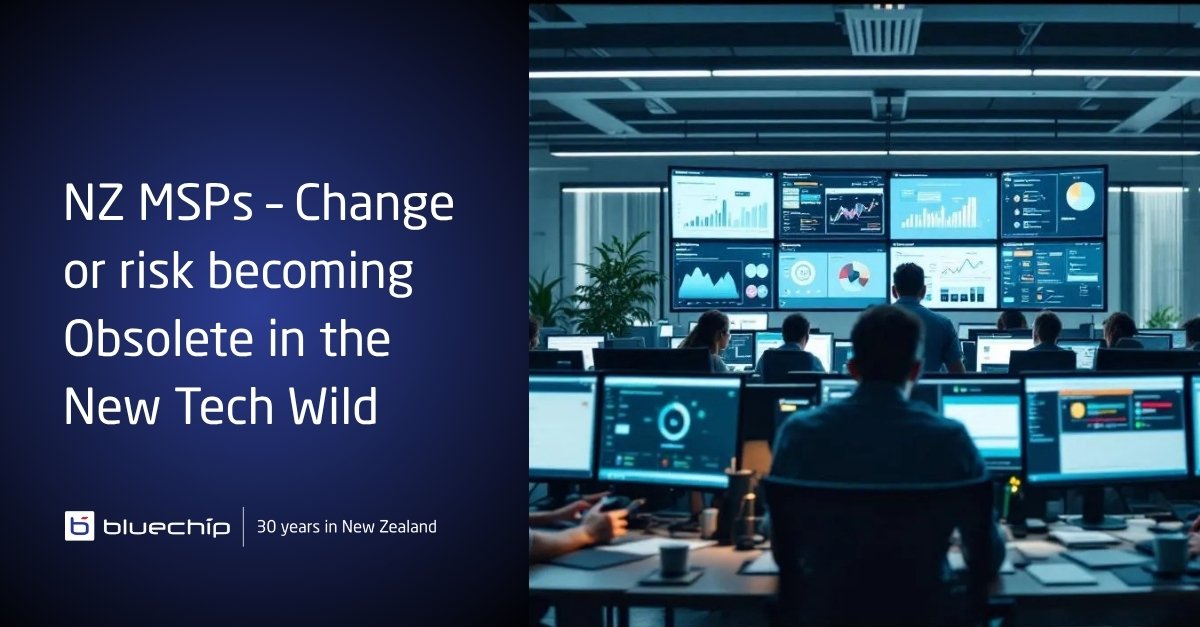 NZ MSPs - Change or risk becoming Obsolete in the New Tech Wild

bluechip | 30 years in New Zealand